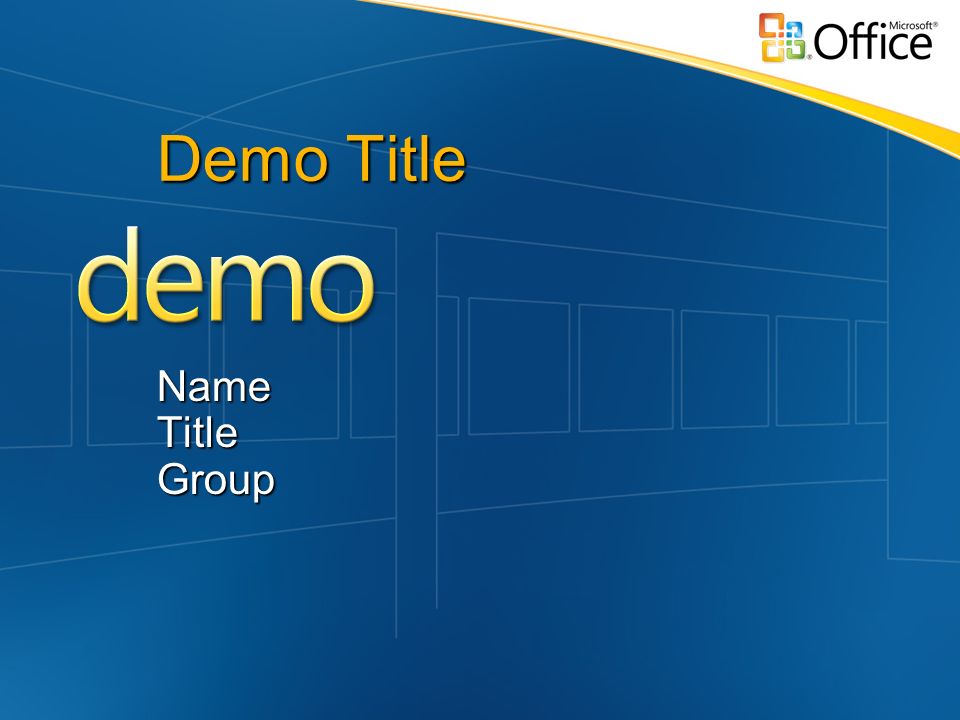 Microsoft® Office

Demo Title

demo

Name
Title
Group